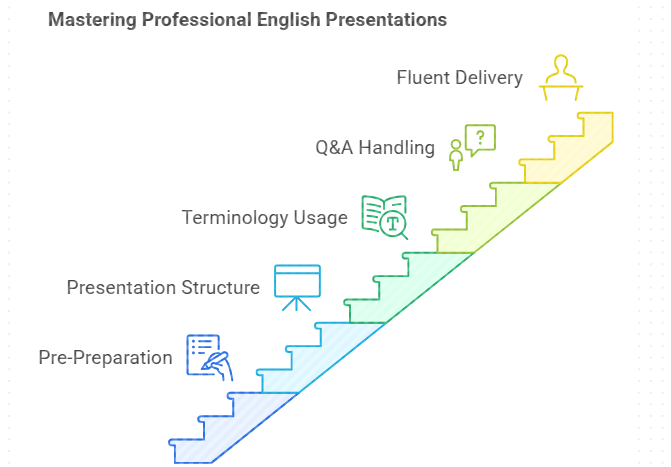 Mastering Professional English Presentations

Fluent Delivery

Q&A Handling

?

Terminology Usage

T

Presentation Structure

Pre-Preparation